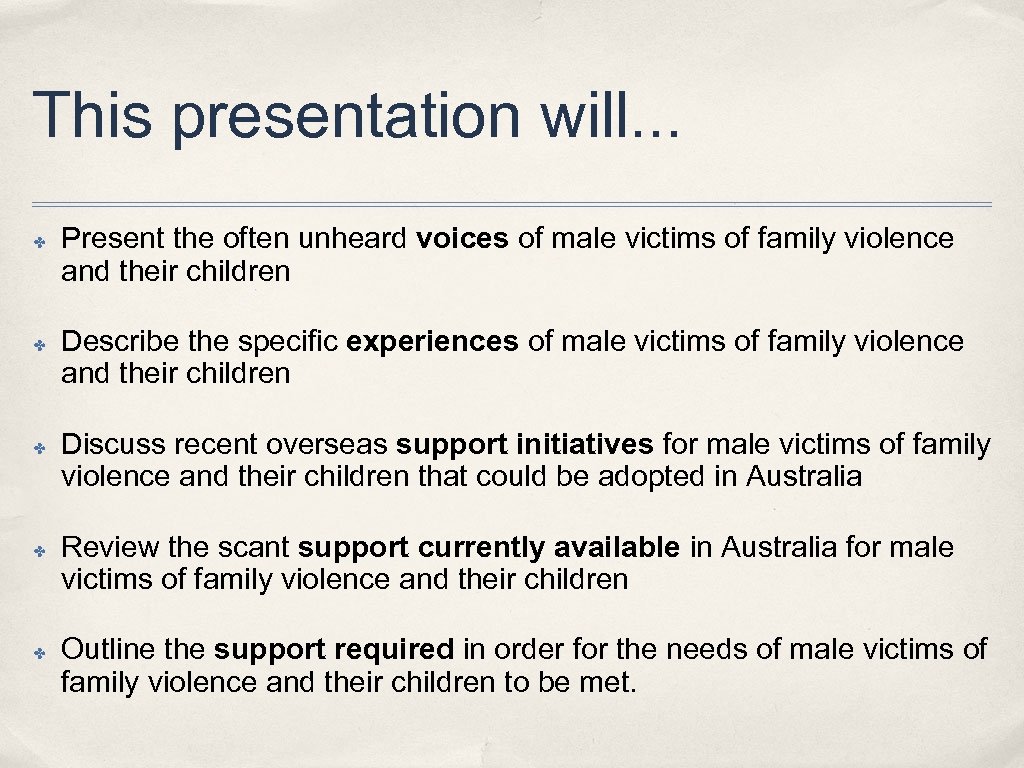 This presentation will...

✤ Present the often unheard voices of male victims of family violence and their children

✤ Describe the specific experiences of male victims of family violence and their children

✤ Discuss recent overseas support initiatives for male victims of family violence and their children that could be adopted in Australia

✤ Review the scant support currently available in Australia for male victims of family violence and their children

✤ Outline the support required in order for the needs of male victims of family violence and their children to be met.